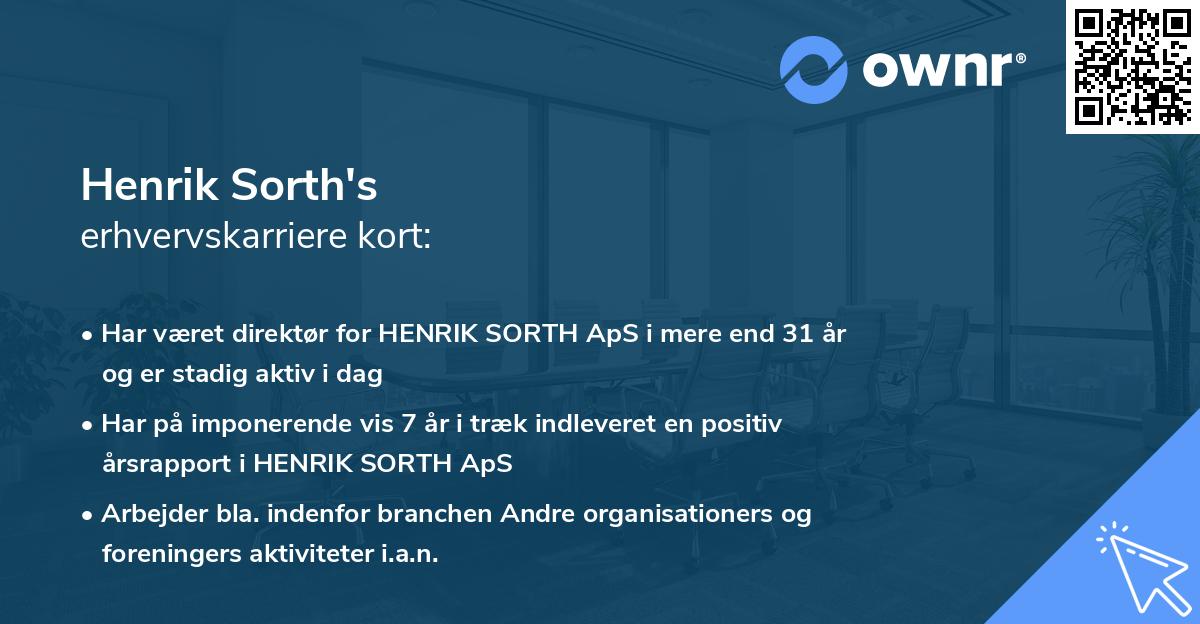 ownr®

Henrik Sorth's
erhvervskarriere kort:

• Har været direktør for HENRIK SORTH ApS i mere end 31 år og er stadig aktiv i dag

• Har på imponerende vis 7 år i træk indleveret en positiv årsrapport i HENRIK SORTH ApS

• Arbejder bla. indenfor branchen Andre organisationers og foreningers aktiviteter i.a.n.